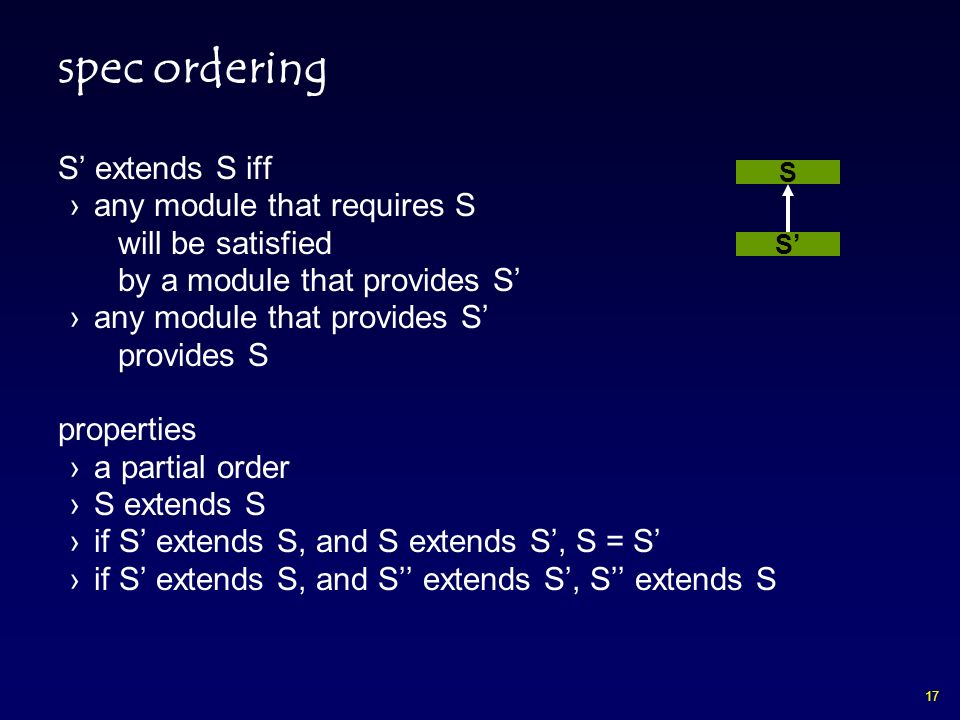 spec ordering

S’ extends S iff
› any module that requires S will be satisfied by a module that provides S’
› any module that provides S’ provides S

S

S’

properties
› a partial order
› S extends S
› if S’ extends S, and S extends S’, S = S’
› if S’ extends S, and S’’ extends S’, S’’ extends S

17